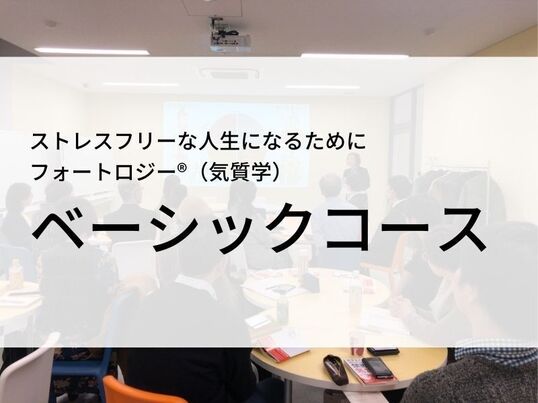 ストレスフリーな人生になるために
フォートロジー®（気質学）

ベーシックコース